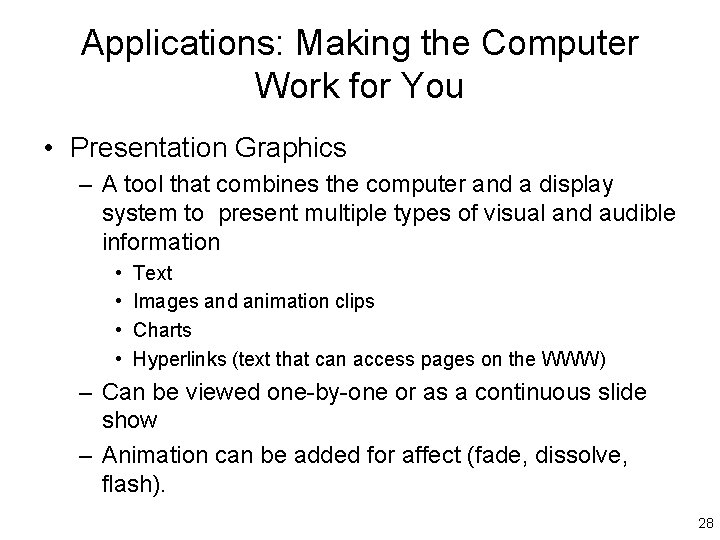 Applications: Making the Computer Work for You

• Presentation Graphics
– A tool that combines the computer and a display system to present multiple types of visual and audible information
• Text
• Images and animation clips
• Charts
• Hyperlinks (text that can access pages on the WWW)
– Can be viewed one-by-one or as a continuous slide show
– Animation can be added for affect (fade, dissolve, flash).

28